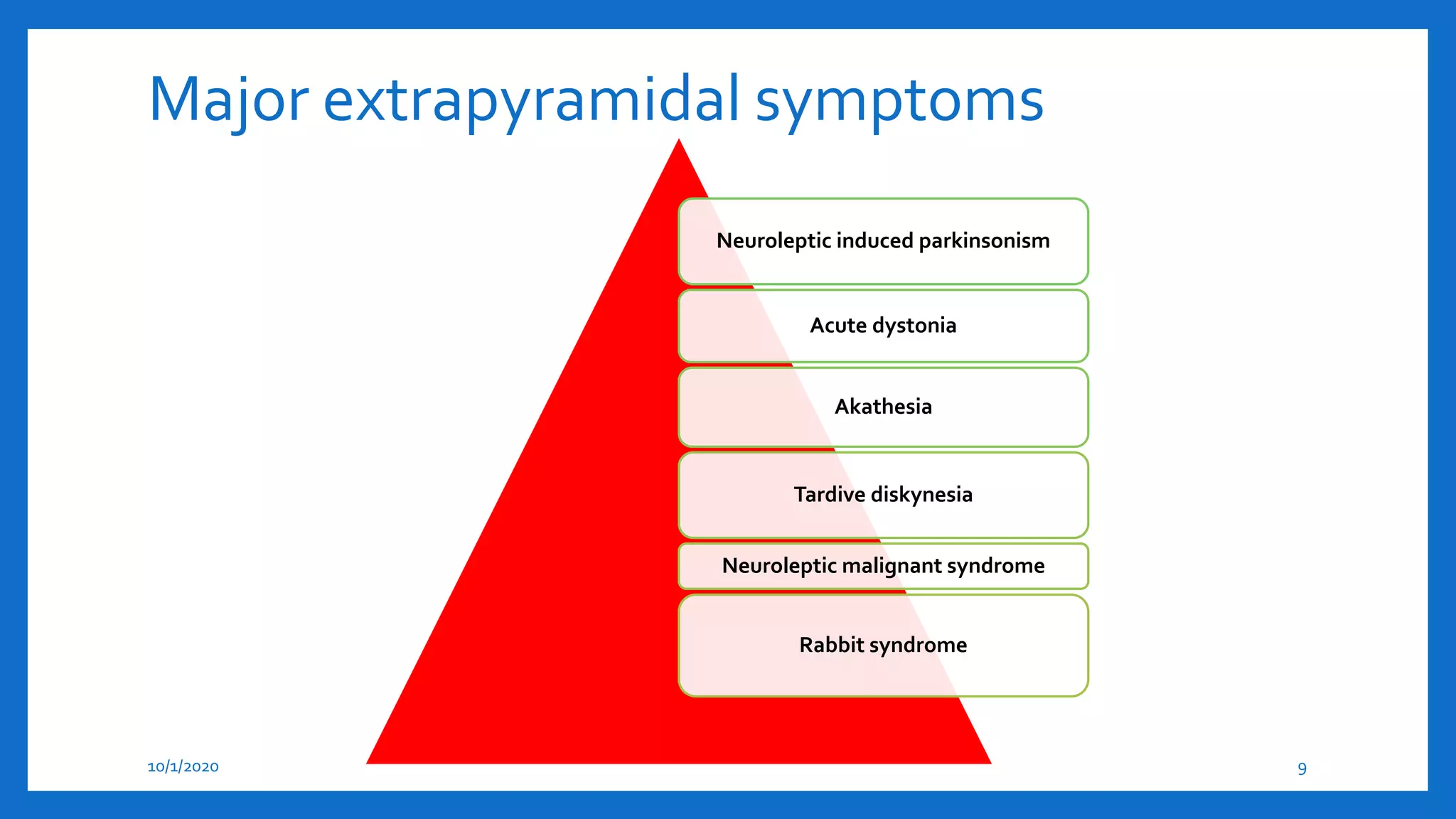 Major extrapyramidal symptoms

Neuroleptic induced parkinsonism

Acute dystonia

Akathesia

Tardive diskynesia

Neuroleptic malignant syndrome

Rabbit syndrome

10/1/2020

9